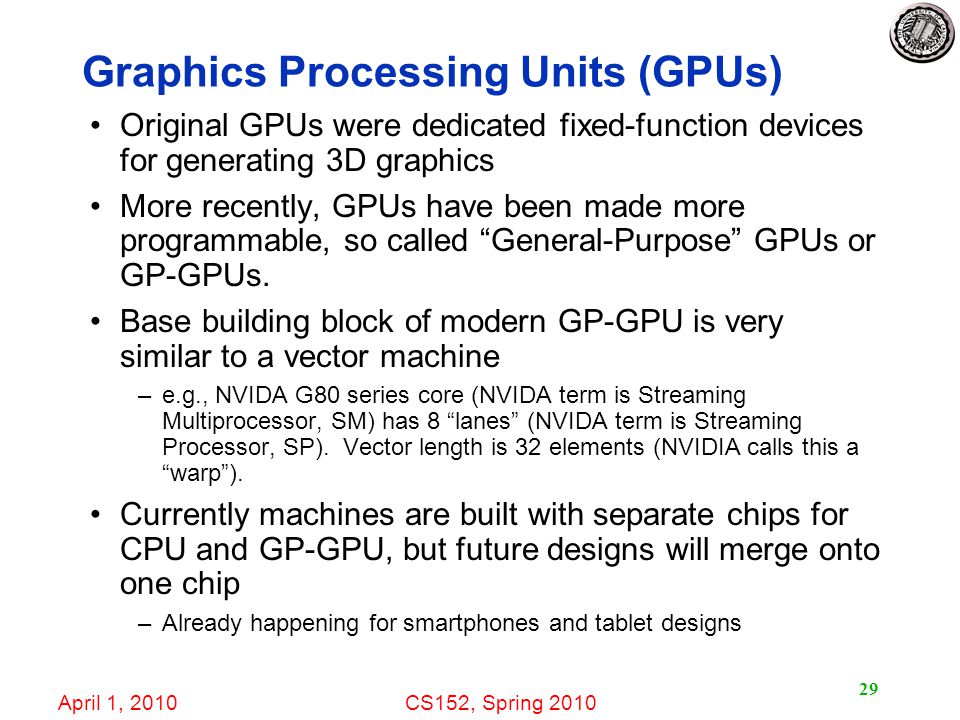 Graphics Processing Units (GPUs)

• Original GPUs were dedicated fixed-function devices for generating 3D graphics

• More recently, GPUs have been made more programmable, so called “General-Purpose” GPUs or GP-GPUs.

• Base building block of modern GP-GPU is very similar to a vector machine

– e.g., NVIDA G80 series core (NVIDA term is Streaming Multiprocessor, SM) has 8 “lanes” (NVIDA term is Streaming Processor, SP). Vector length is 32 elements (NVIDIA calls this a “warp”).

• Currently machines are built with separate chips for CPU and GP-GPU, but future designs will merge onto one chip

– Already happening for smartphones and tablet designs

April 1, 2010

CS152, Spring 2010

29